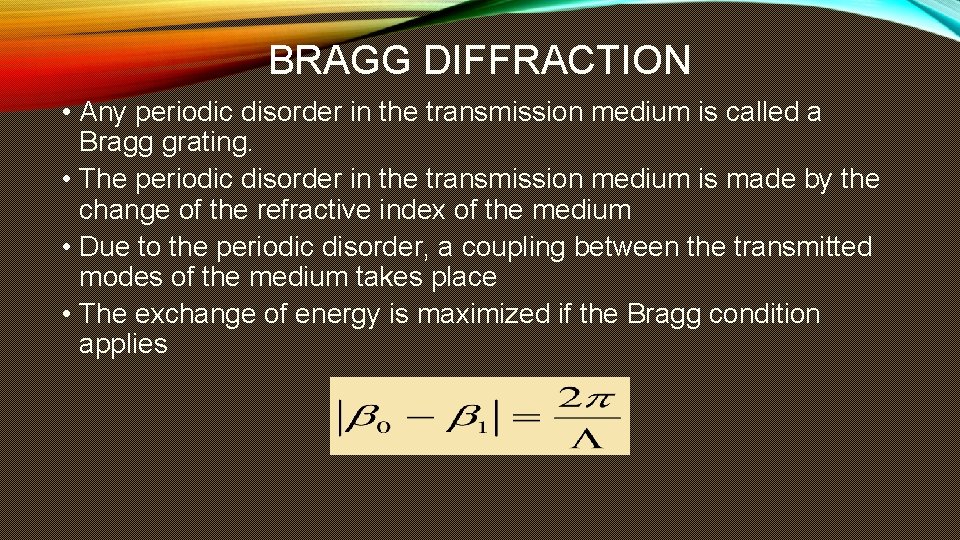 BRAGG DIFFRACTION

• Any periodic disorder in the transmission medium is called a Bragg grating.
• The periodic disorder in the transmission medium is made by the change of the refractive index of the medium
• Due to the periodic disorder, a coupling between the transmitted modes of the medium takes place
• The exchange of energy is maximized if the Bragg condition applies

$|\beta_0 - \beta_1| = \frac{2\pi}{\Lambda}$